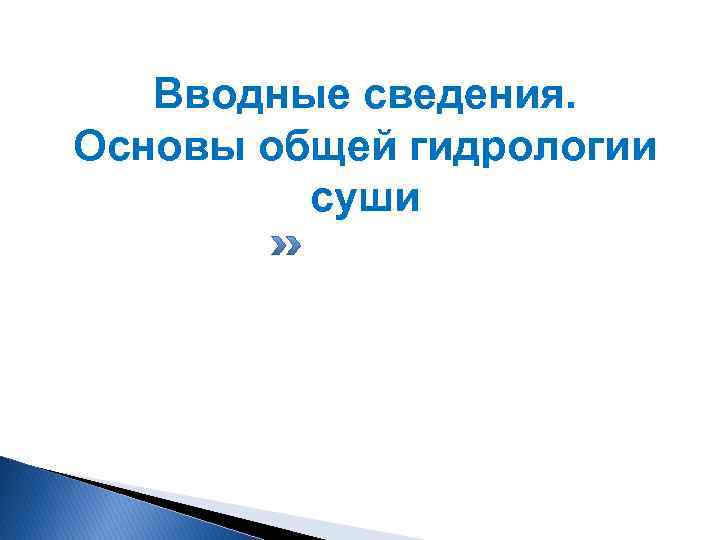 Вводные сведения.
Основы общей гидрологии суши